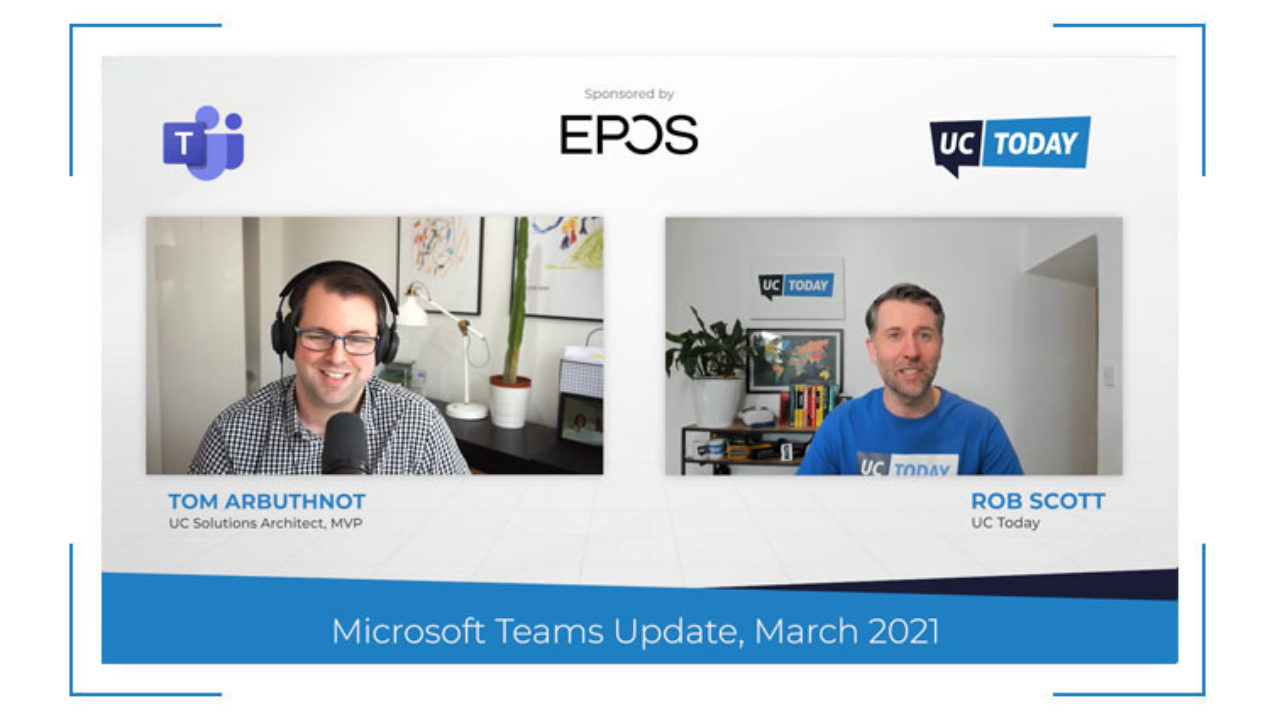 T

Sponsored by
EPOS

UC TODAY

UC TODAY

UC TODAY

TOM ARBUTHNOT
UC Solutions Architect, MVP

ROB SCOTT
UC Today

Microsoft Teams Update, March 2021